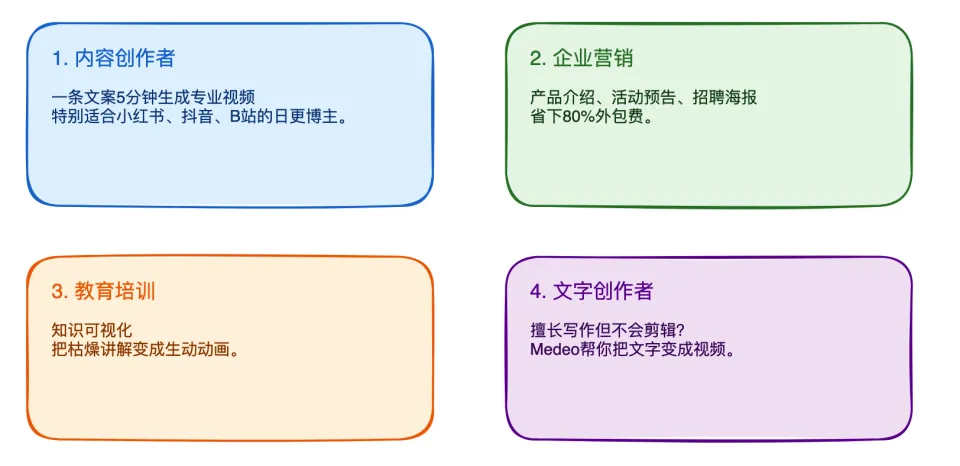 1. 内容创作者

一条文案5分钟生成专业视频
特别适合小红书、抖音、B站的日更博主。

2. 企业营销

产品介绍、活动预告、招聘海报
省下80%外包费。

3. 教育培训

知识可视化
把枯燥讲解变成生动动画。

4. 文字创作者

擅长写作但不会剪辑？
Medeo帮你把文字变成视频。